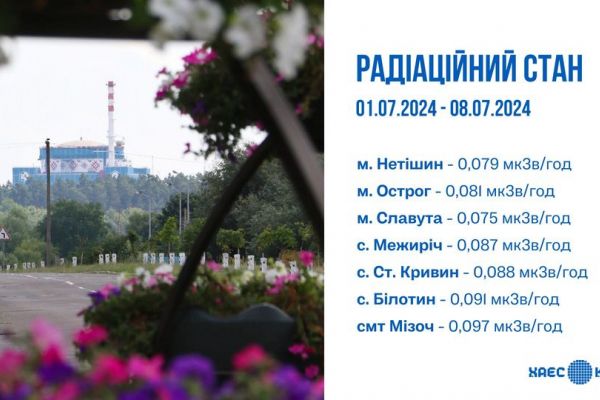 РАДІАЦІЙНИЙ СТАН
01.07.2024 - 08.07.2024

м. Нетішин - 0,079 мкЗв/год
м. Острог - 0,081 мкЗв/год
м. Славута - 0,075 мкЗв/год
с. Межиріч - 0,087 мкЗв/год
с. Ст. Кривин - 0,088 мкЗв/год
с. Білотин - 0,091 мкЗв/год
смт Мізоч - 0,097 мкЗв/год

ХАЕС